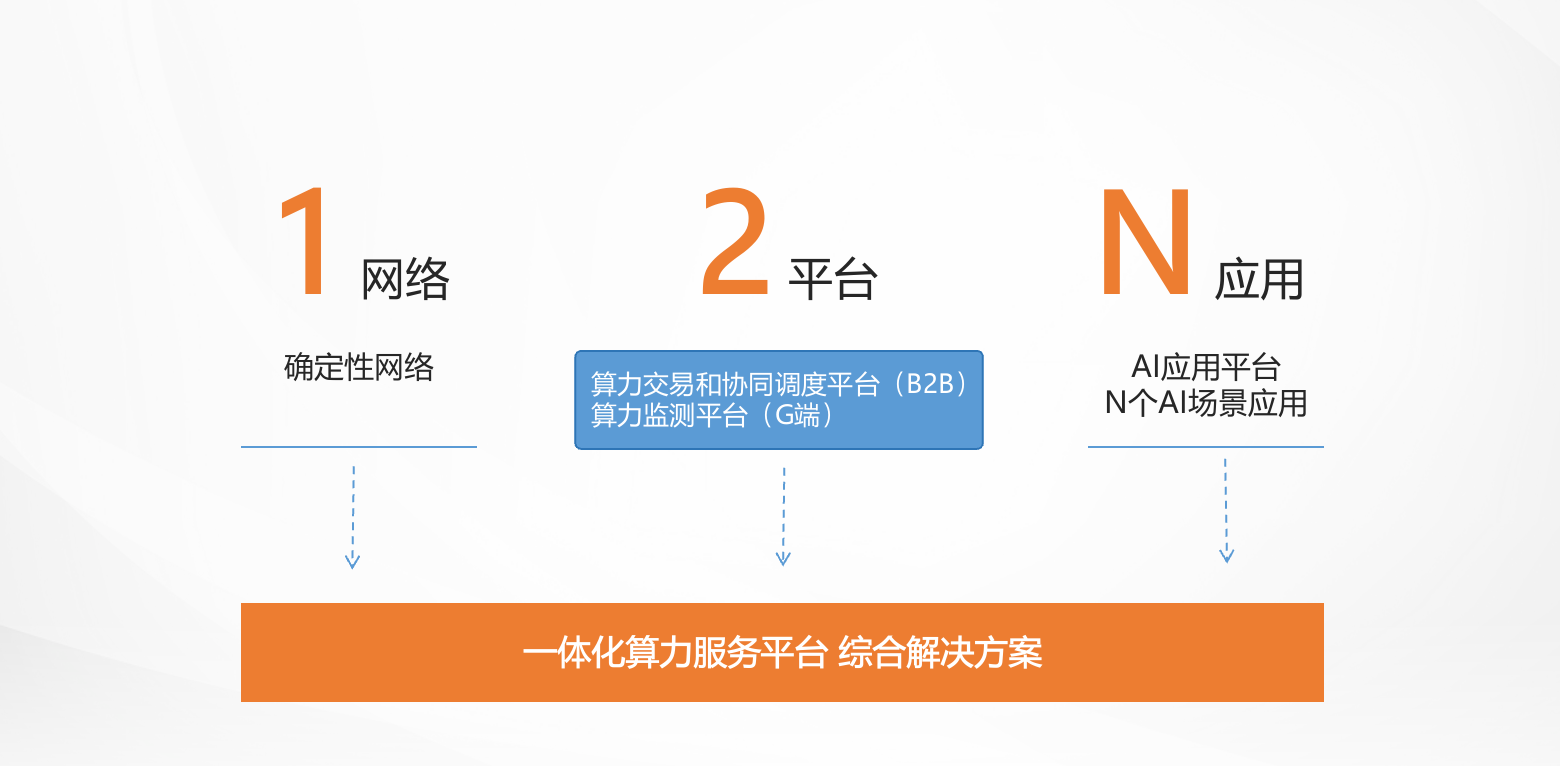 1 网络

确定性网络

2 平台

算力交易和协同调度平台（B2B）
算力监测平台（G端）

N 应用

AI应用平台
N个AI场景应用

一体化算力服务平台 综合解决方案